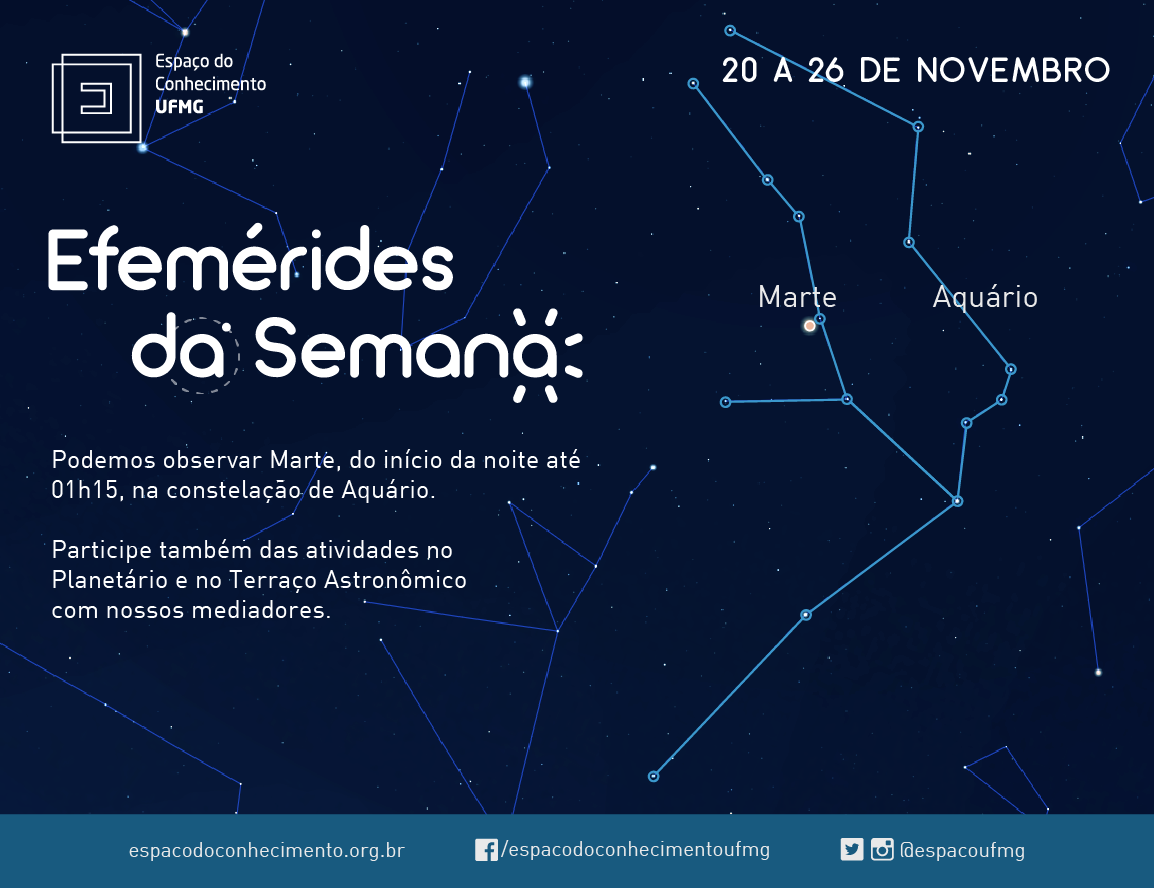 Espaço do Conhecimento UFMG

20 A 26 DE NOVEMBRO

Efemérides da Semana

Marte

Aquário

Podemos observar Marte, do início da noite até 01h15, na constelação de Aquário.

Participe também das atividades no Planetário e no Terraço Astronômico com nossos mediadores.

espacodoconhecimento.org.br /espacodoconhecimentoufmg @espacoufmg